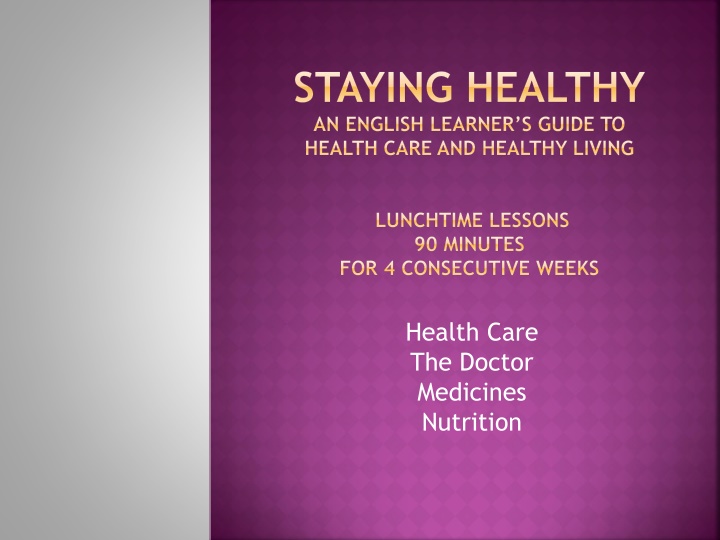 STAYING HEALTHY
AN ENGLISH LEARNER'S GUIDE TO HEALTH CARE AND HEALTHY LIVING

LUNCHTIME LESSONS
90 MINUTES
FOR 4 CONSECUTIVE WEEKS

Health Care
The Doctor
Medicines
Nutrition